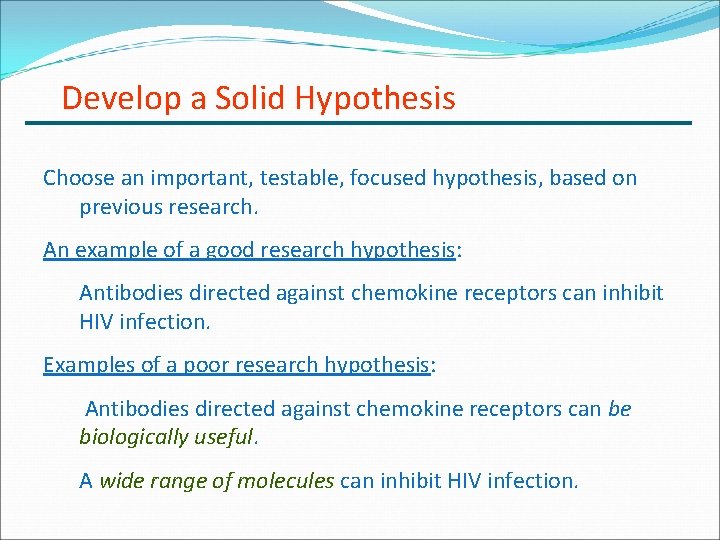 Develop a Solid Hypothesis

Choose an important, testable, focused hypothesis, based on previous research.

An example of a good research hypothesis:

Antibodies directed against chemokine receptors can inhibit HIV infection.

Examples of a poor research hypothesis:

Antibodies directed against chemokine receptors can be biologically useful.

A wide range of molecules can inhibit HIV infection.